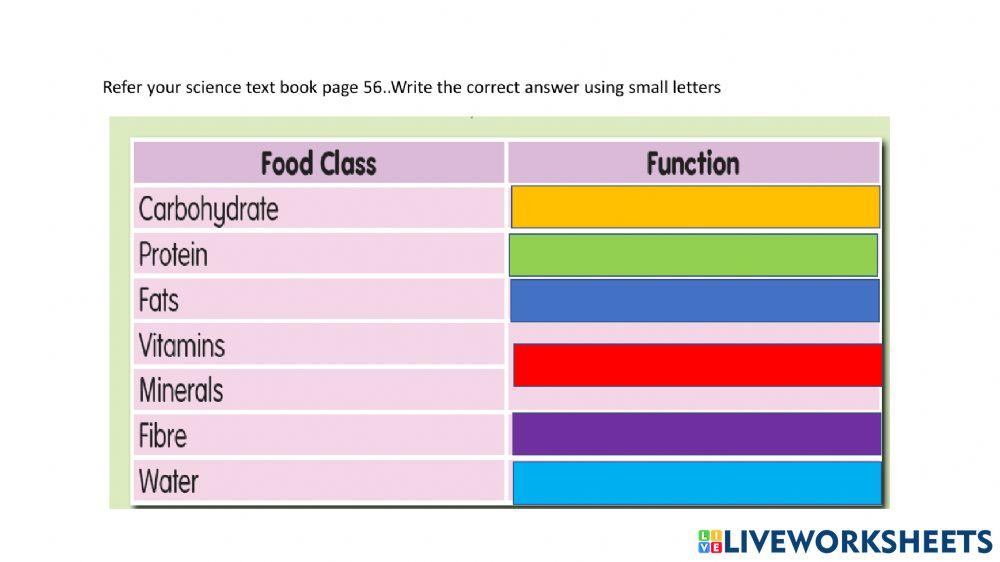 Refer your science text book page 56..Write the correct answer using small letters

| Food Class | Function |
|---|---|
| Carbohydrate | |
| Protein | |
| Fats | |
| Vitamins | |
| Minerals | |
| Fibre | |
| Water | |

LIVEWORKSHEETS